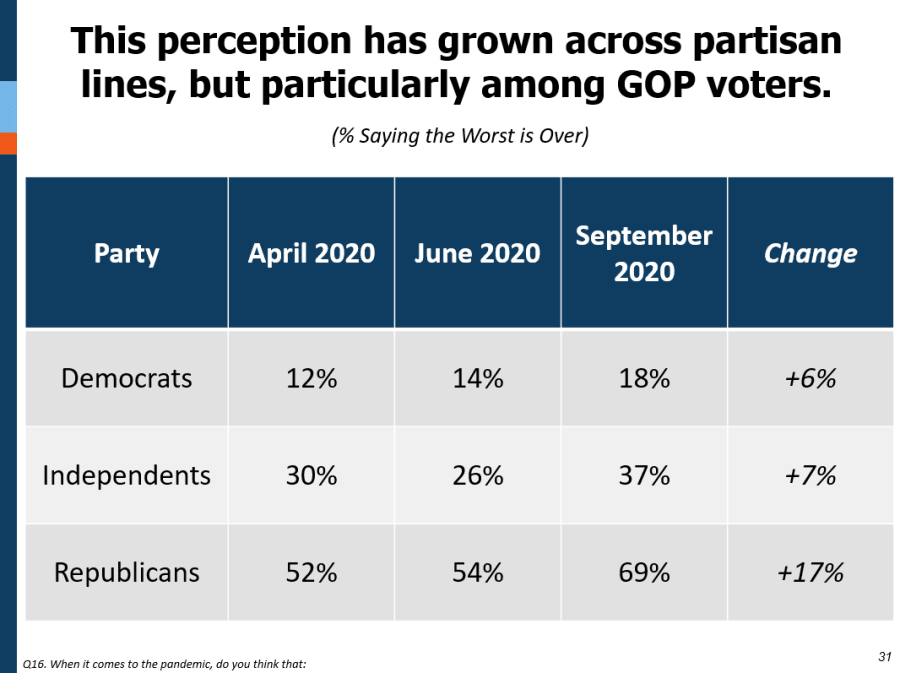 This perception has grown across partisan lines, but particularly among GOP voters.

(% Saying the Worst is Over)

| Party | April 2020 | June 2020 | September 2020 | Change |
|---|---|---|---|---|
| Democrats | 12% | 14% | 18% | +6% |
| Independents | 30% | 26% | 37% | +7% |
| Republicans | 52% | 54% | 69% | +17% |

Q16. When it comes to the pandemic, do you think that:

31